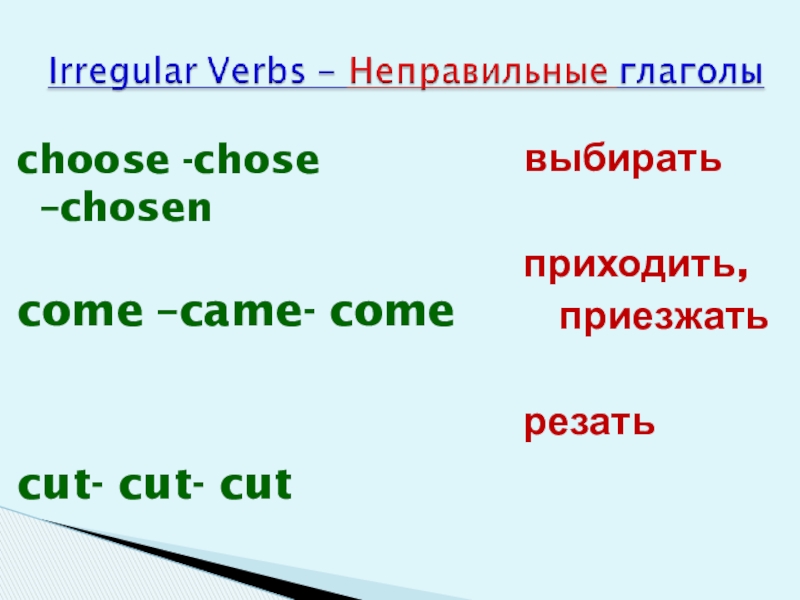 Irregular Verbs – Неправильные глаголы

choose -chose –chosen

come –came- come

cut- cut- cut

выбирать

приходить, приезжать

резать